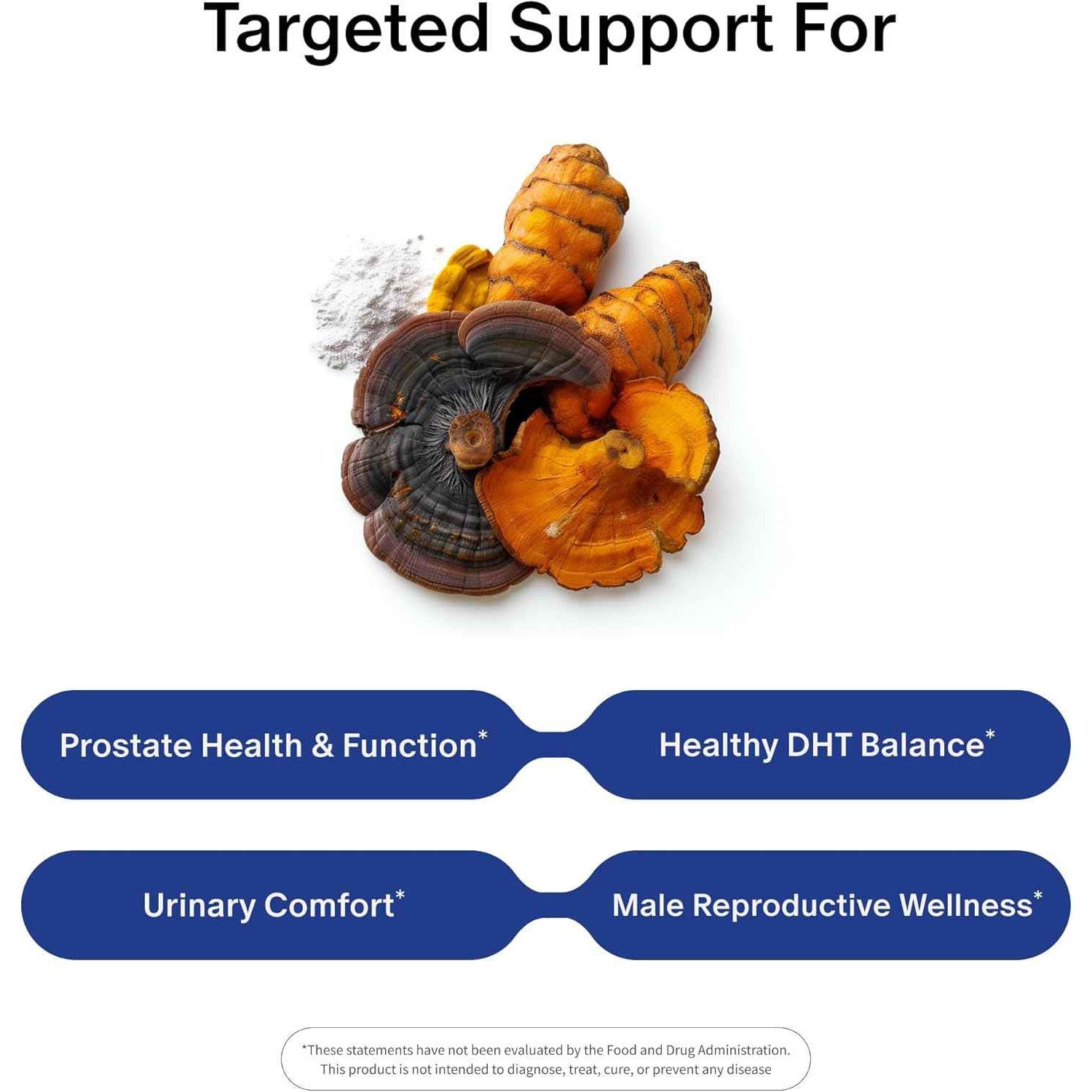 Targeted Support For

Prostate Health & Function*

Healthy DHT Balance*

Urinary Comfort*

Male Reproductive Wellness*

*These statements have not been evaluated by the Food and Drug Administration. This product is not intended to diagnose, treat, cure, or prevent any disease